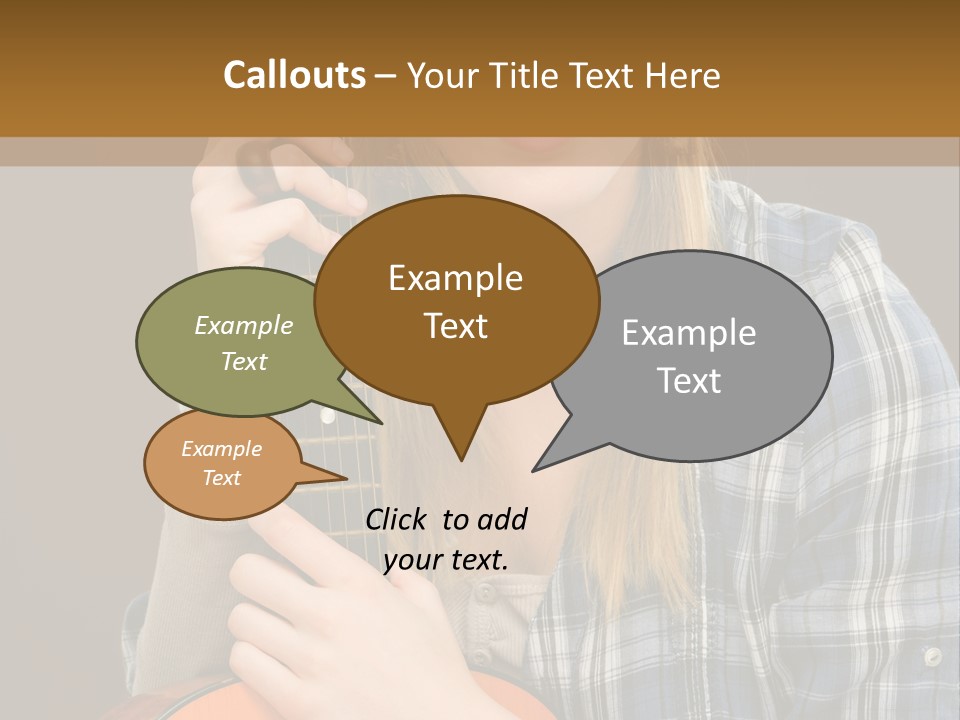 Callouts – Your Title Text Here

Example Text

Example Text

Example Text

Example Text

Click to add your text.